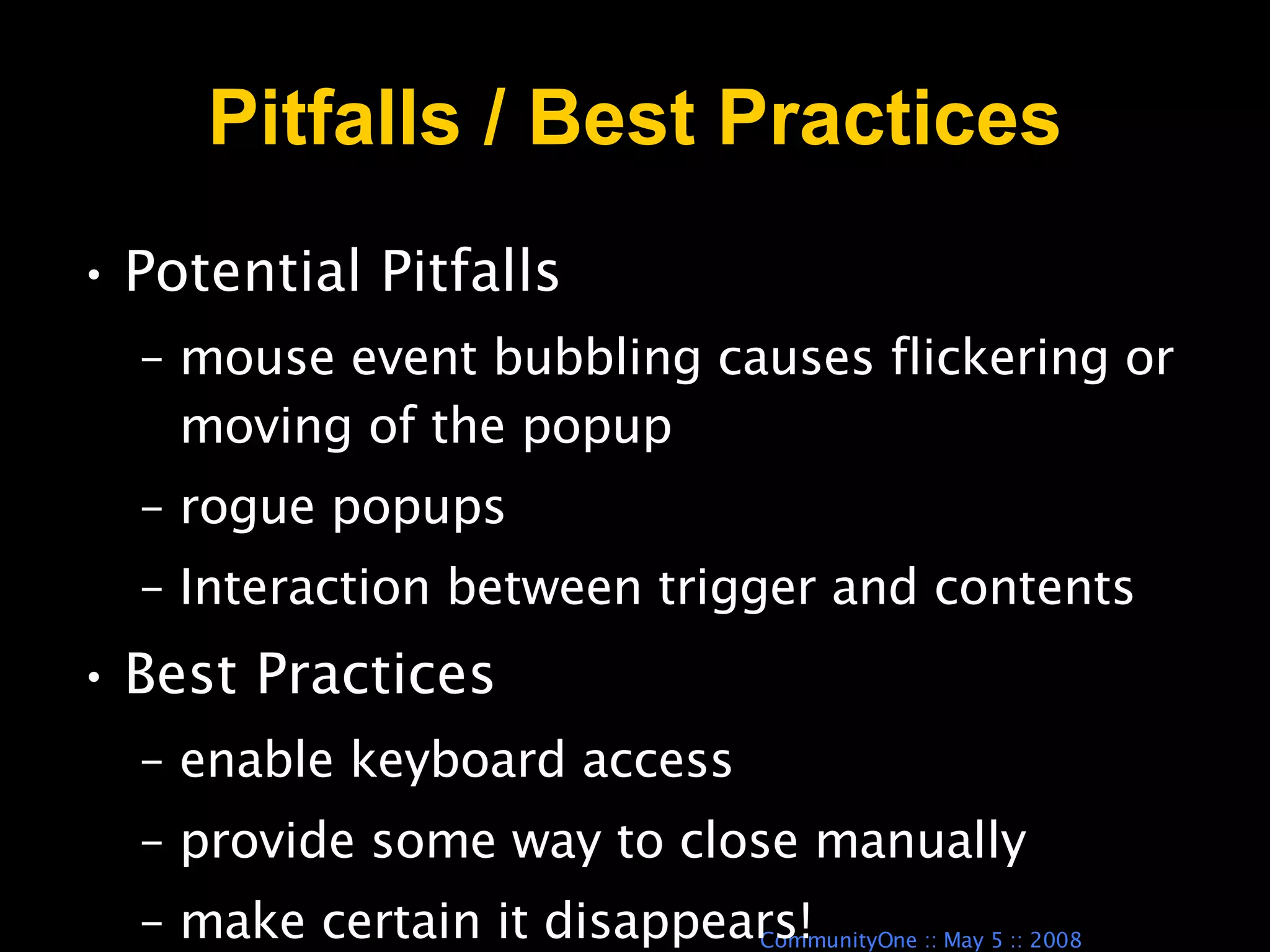 Pitfalls / Best Practices

• Potential Pitfalls

– mouse event bubbling causes flickering or moving of the popup

– rogue popups

– Interaction between trigger and contents

• Best Practices

– enable keyboard access

– provide some way to close manually

– make certain it disappears!

CommunityOne :: May 5 :: 2008